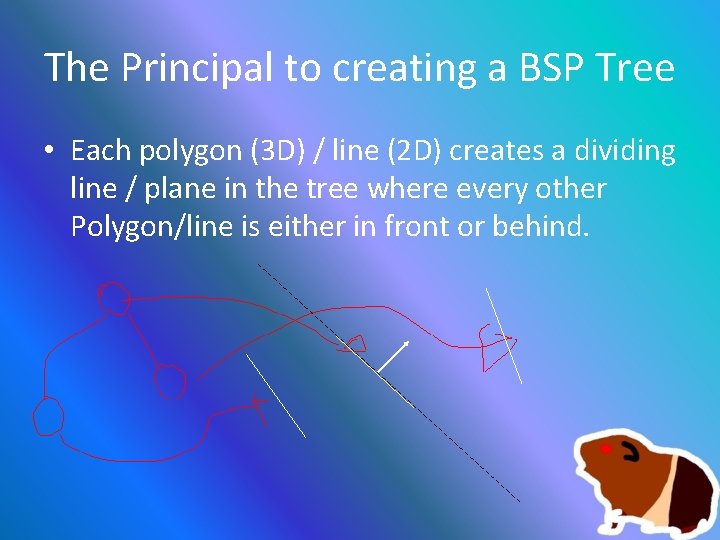 The Principal to creating a BSP Tree

• Each polygon (3D) / line (2D) creates a dividing line / plane in the tree where every other Polygon/line is either in front or behind.